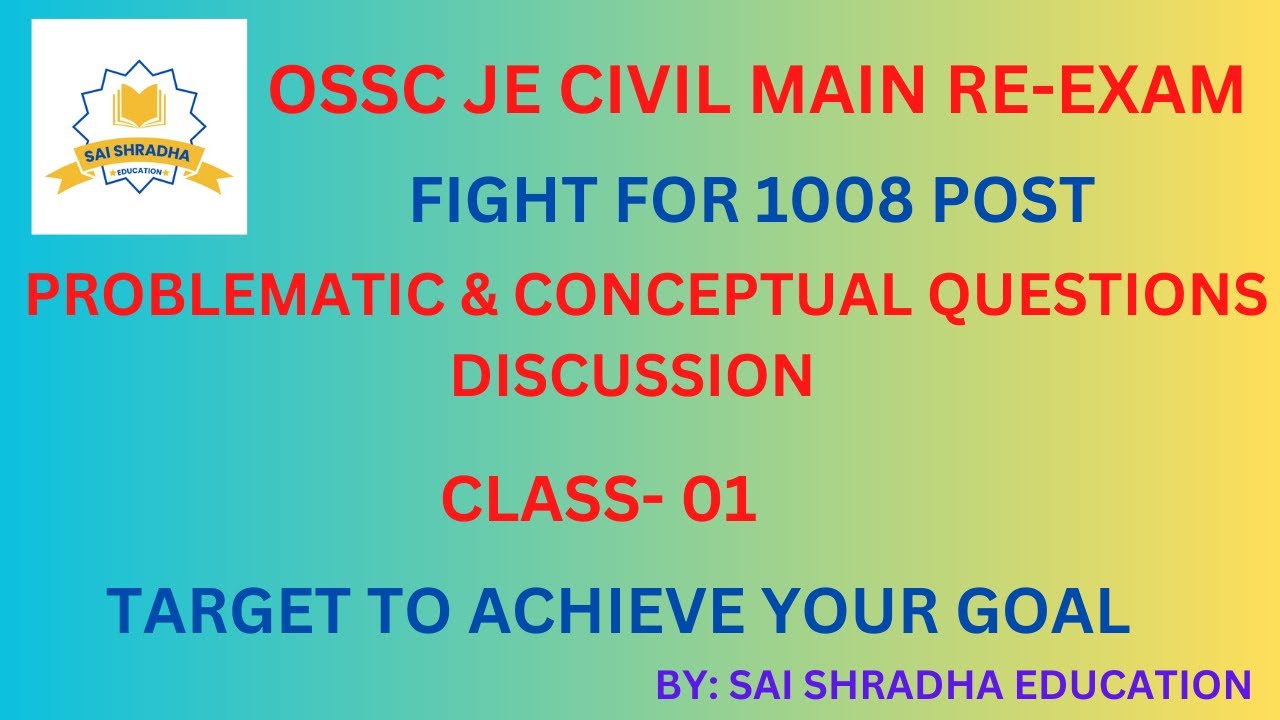 SAI SHRADHA
EDUCATION

OSSC JE CIVIL MAIN RE-EXAM

FIGHT FOR 1008 POST

PROBLEMATIC & CONCEPTUAL QUESTIONS DISCUSSION

CLASS- 01

TARGET TO ACHIEVE YOUR GOAL

BY: SAI SHRADHA EDUCATION